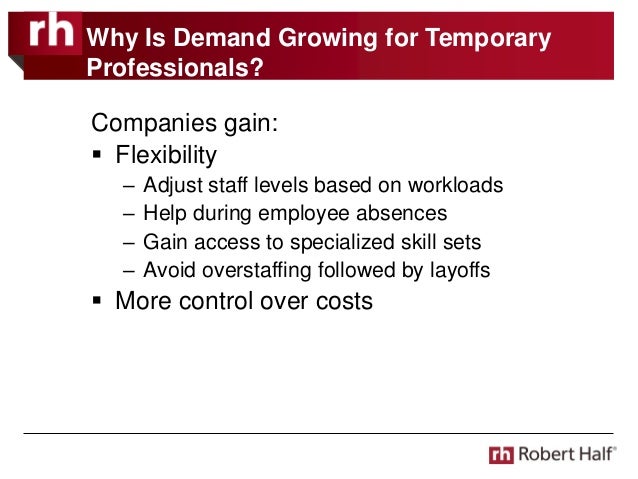 rh Why Is Demand Growing for Temporary Professionals?

Companies gain:

▪ Flexibility

– Adjust staff levels based on workloads

– Help during employee absences

– Gain access to specialized skill sets

– Avoid overstaffing followed by layoffs

▪ More control over costs

rh Robert Half®